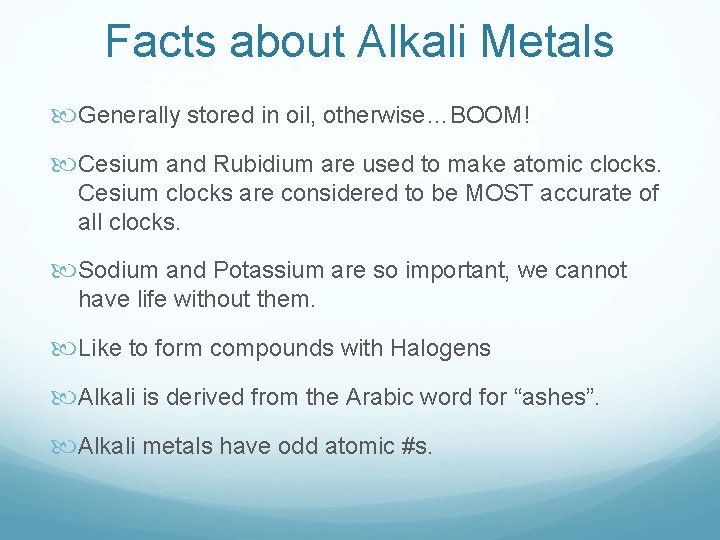 Facts about Alkali Metals

Generally stored in oil, otherwise…BOOM!

Cesium and Rubidium are used to make atomic clocks. Cesium clocks are considered to be MOST accurate of all clocks.

Sodium and Potassium are so important, we cannot have life without them.

Like to form compounds with Halogens

Alkali is derived from the Arabic word for “ashes”.

Alkali metals have odd atomic #s.